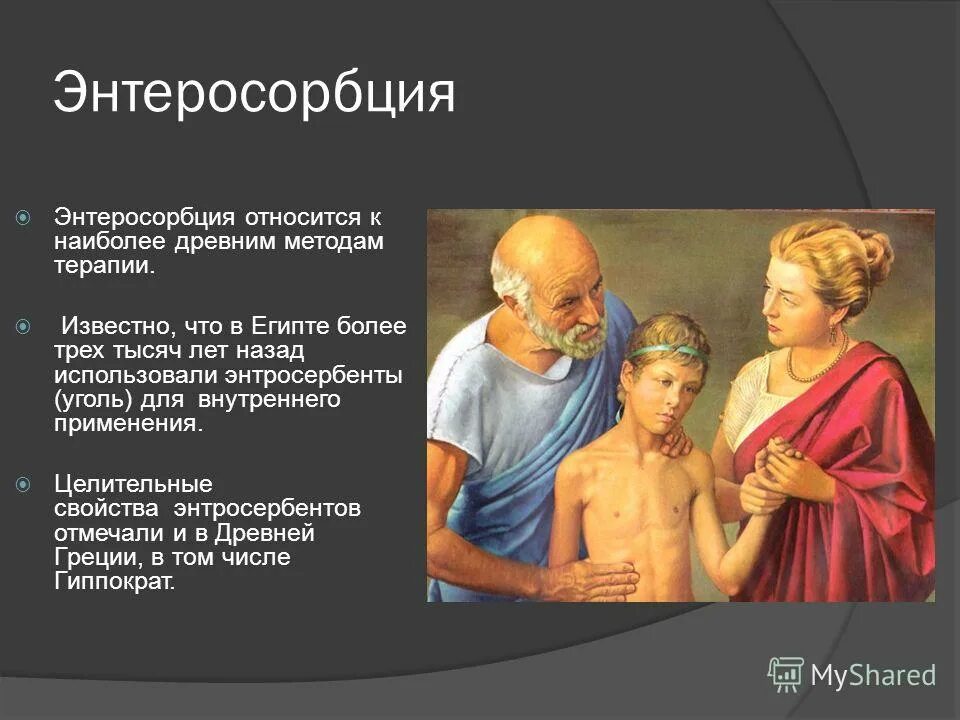 Энтеросорбция

Энтеросорбция относится к наиболее древним методам терапии.

Известно, что в Египте более трех тысяч лет назад использовали энтросербенты (уголь) для внутреннего применения.

Целительные свойства энтросербентов отмечали и в Древней Греции, в том числе Гиппократ.

MyShared